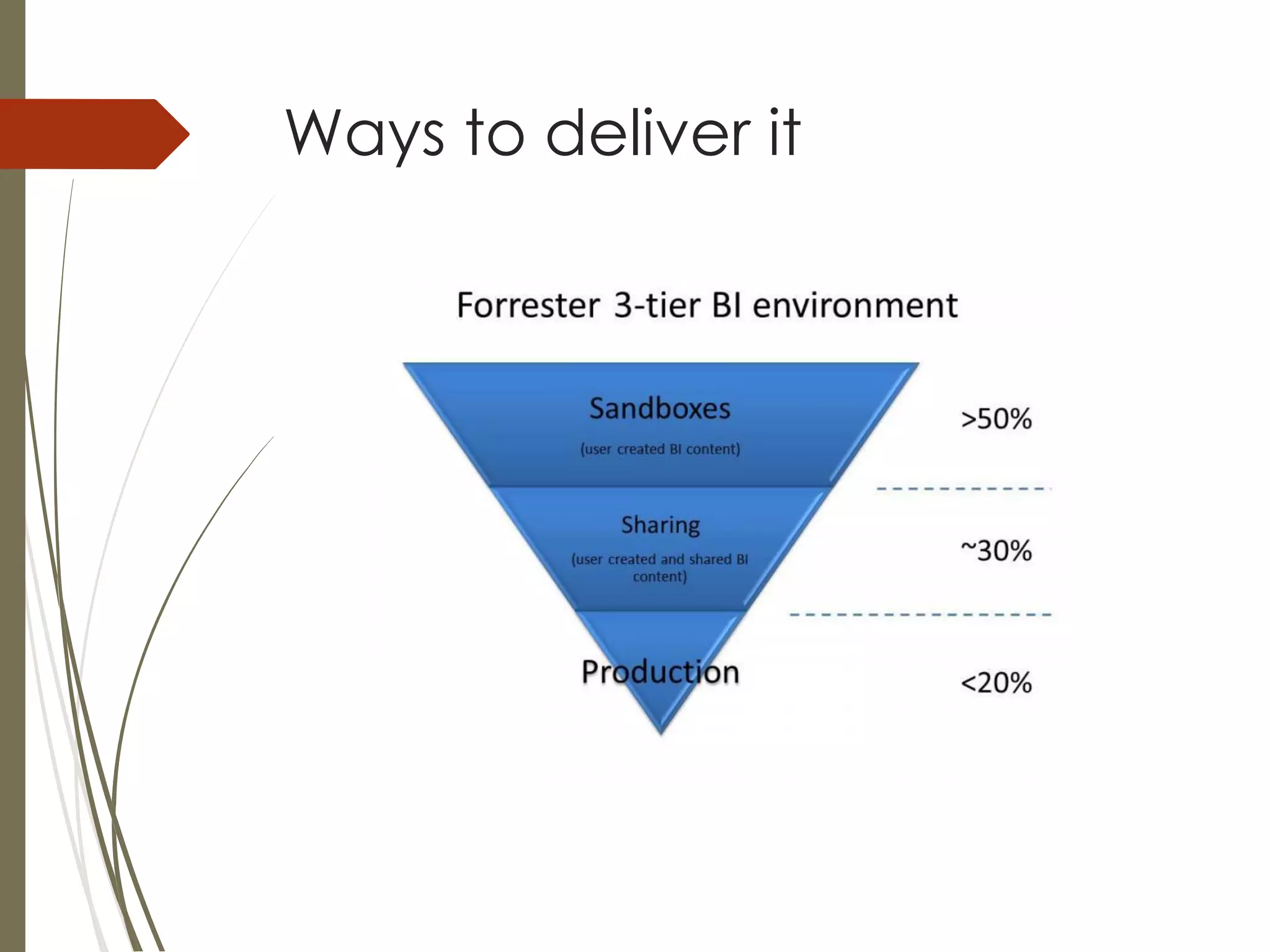 Ways to deliver it

Forrester 3-tier BI environment

Sandboxes
(user created BI content)

>50%

Sharing
(user created and shared BI content)

~30%

Production

<20%